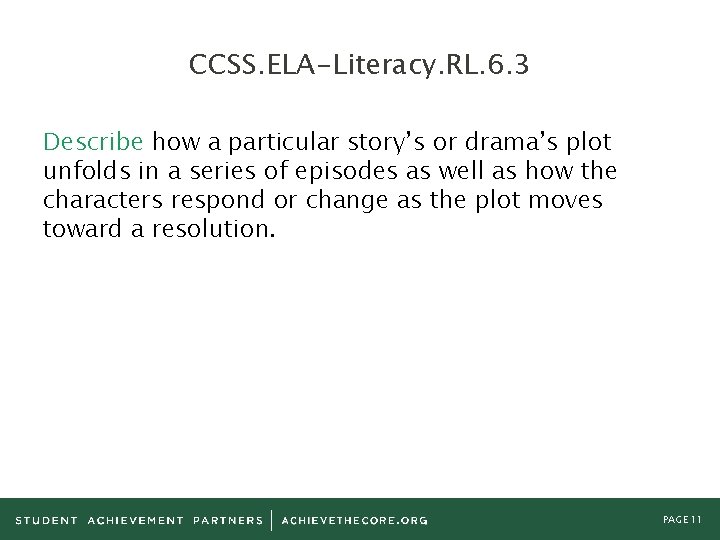 CCSS.ELA-Literacy.RL.6.3

Describe how a particular story's or drama's plot unfolds in a series of episodes as well as how the characters respond or change as the plot moves toward a resolution.

STUDENT ACHIEVEMENT PARTNERS | ACHIEVETHECORE.ORG

PAGE 11